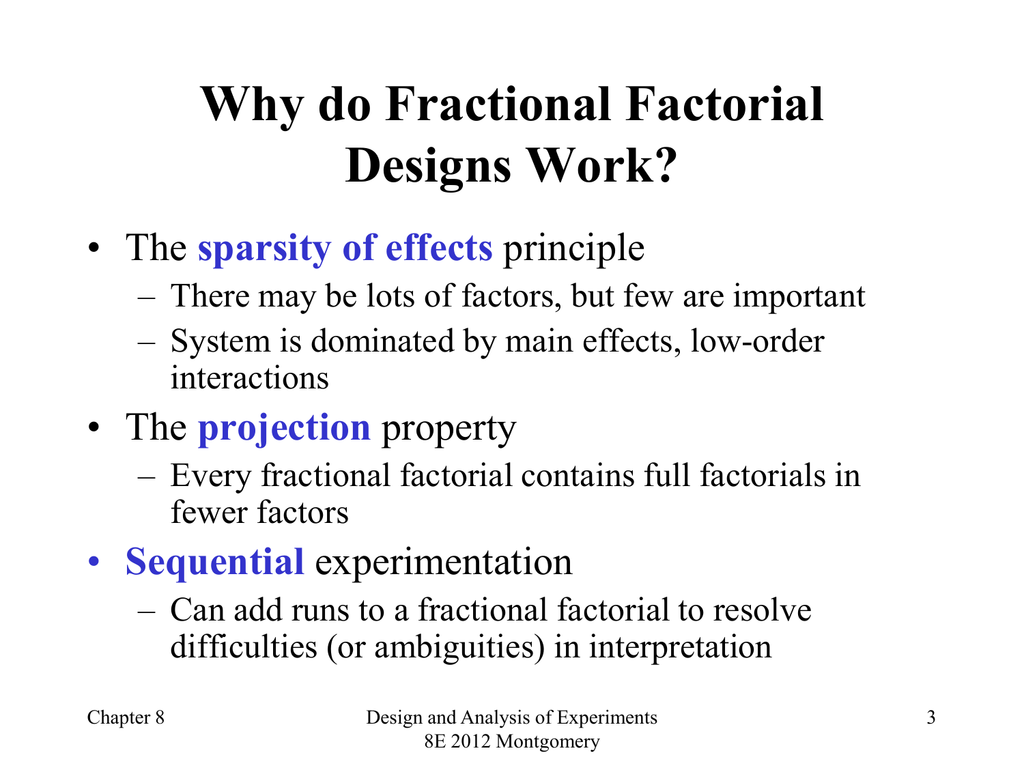 Why do Fractional Factorial Designs Work?

• The sparsity of effects principle
– There may be lots of factors, but few are important
– System is dominated by main effects, low-order interactions

• The projection property
– Every fractional factorial contains full factorials in fewer factors

• Sequential experimentation
– Can add runs to a fractional factorial to resolve difficulties (or ambiguities) in interpretation

Chapter 8

Design and Analysis of Experiments 8E 2012 Montgomery

3